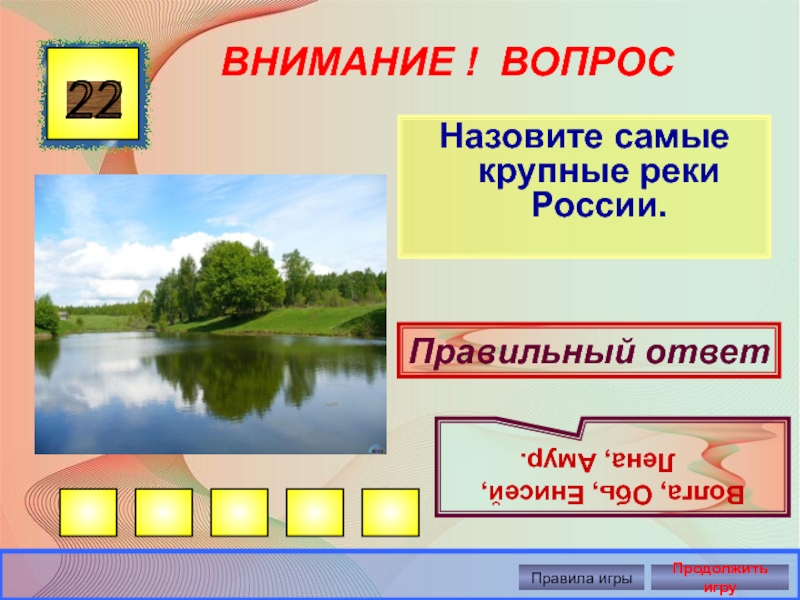 22

ВНИМАНИЕ ! ВОПРОС

Назовите самые крупные реки России.

Правильный ответ

Волга, Обь, Енисей, Лена, Амур.

Правила игры

Продолжить игру